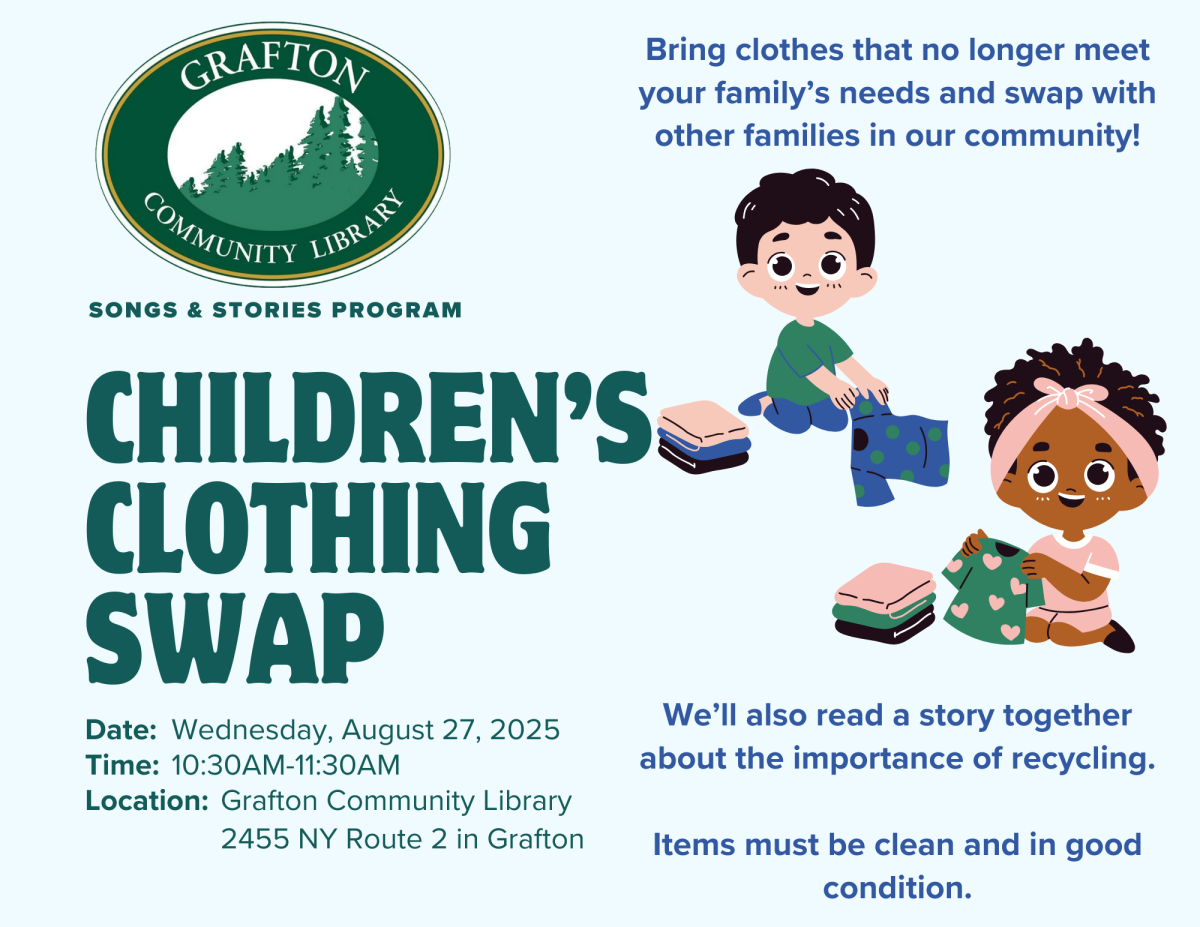 GRAFTON
COMMUNITY LIBRARY

SONGS & STORIES PROGRAM

CHILDREN'S CLOTHING SWAP

Date: Wednesday, August 27, 2025
Time: 10:30AM-11:30AM
Location: Grafton Community Library
2455 NY Route 2 in Grafton

Bring clothes that no longer meet your family's needs and swap with other families in our community!

We'll also read a story together about the importance of recycling.

Items must be clean and in good condition.